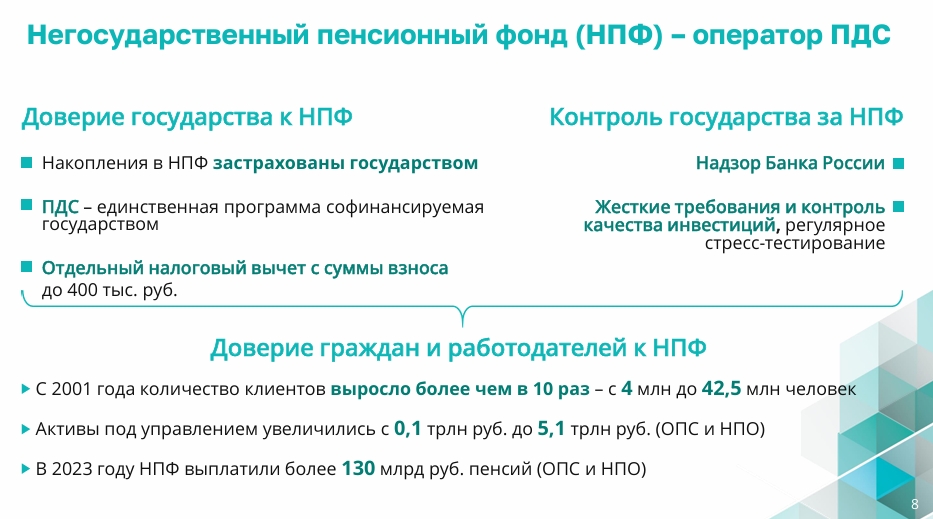 Негосударственный пенсионный фонд (НПФ) – оператор ПДС

Доверие государства к НПФ

Накопления в НПФ застрахованы государством

ПДС – единственная программа софинансируемая государством

Отдельный налоговый вычет с суммы взноса до 400 тыс. руб.

Контроль государства за НПФ

Надзор Банка России

Жесткие требования и контроль качества инвестиций, регулярное стресс-тестирование

Доверие граждан и работодателей к НПФ

С 2001 года количество клиентов выросло более чем в 10 раз – с 4 млн до 42,5 млн человек

Активы под управлением увеличились с 0,1 трлн руб. до 5,1 трлн руб. (ОПС и НПО)

В 2023 году НПФ выплатили более 130 млрд руб. пенсий (ОПС и НПО)

8